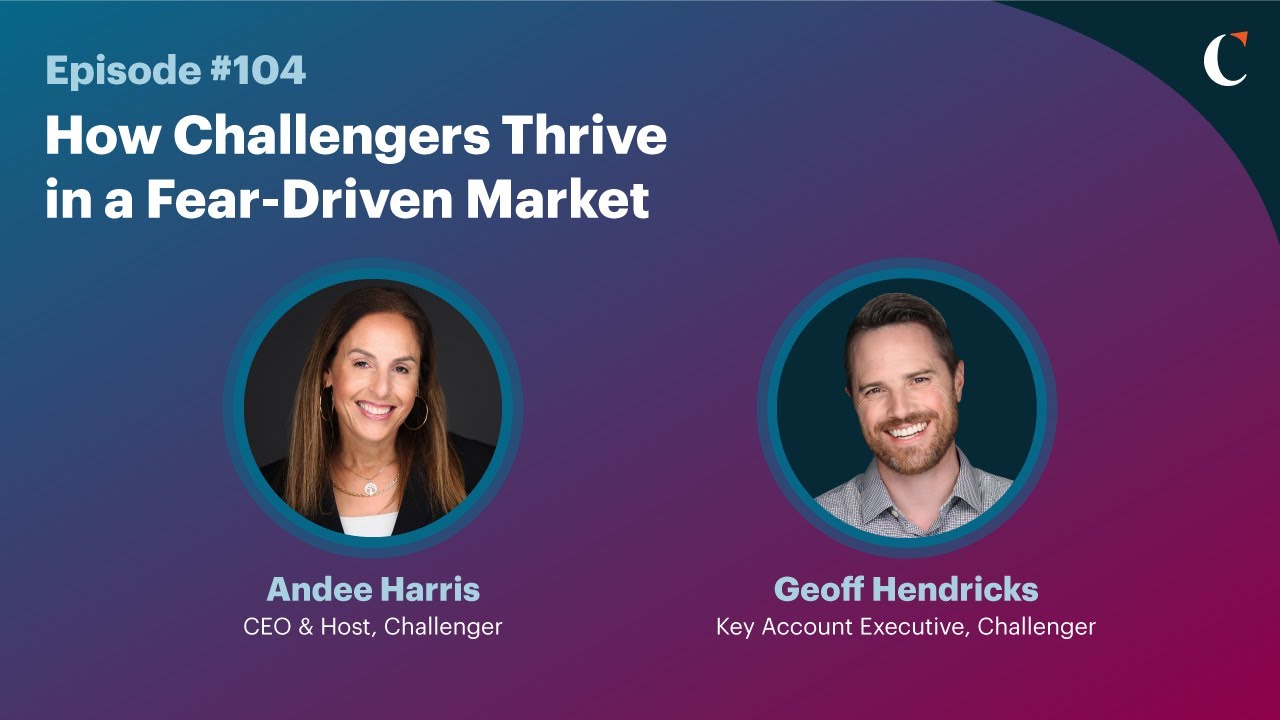 Episode #104

How Challengers Thrive in a Fear-Driven Market

C

Andee Harris
CEO & Host, Challenger

Geoff Hendricks
Key Account Executive, Challenger